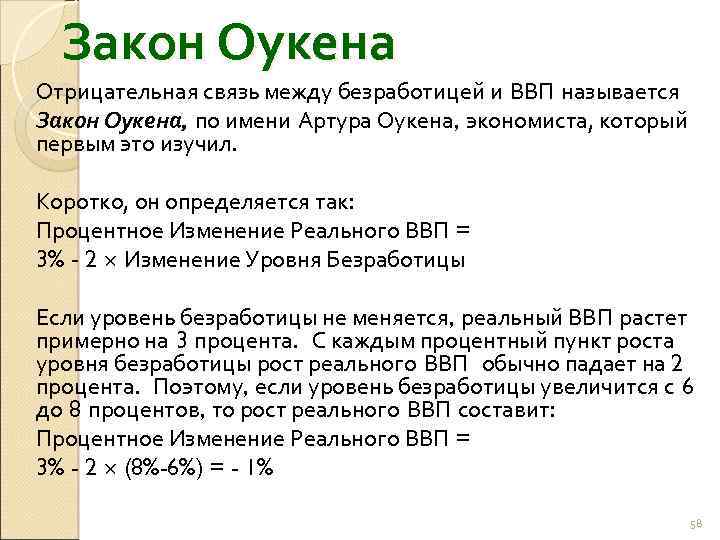 Закон Оукена

Отрицательная связь между безработицей и ВВП называется Закон Оукена, по имени Артура Оукена, экономиста, который первым это изучил.

Коротко, он определяется так:
Процентное Изменение Реального ВВП =
3% - 2 × Изменение Уровня Безработицы

Если уровень безработицы не меняется, реальный ВВП растет примерно на 3 процента. С каждым процентный пункт роста уровня безработицы рост реального ВВП обычно падает на 2 процента. Поэтому, если уровень безработицы увеличится с 6 до 8 процентов, то рост реального ВВП составит:
Процентное Изменение Реального ВВП =
3% - 2 × (8%-6%) = - 1%

58